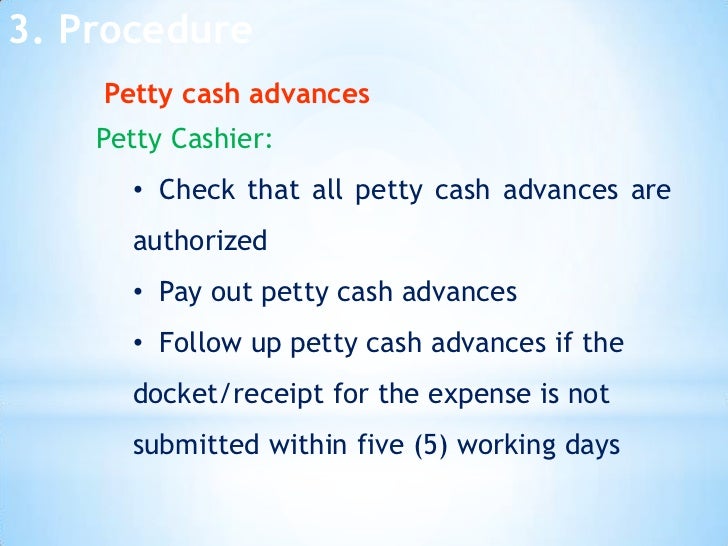 3. Procedure

Petty cash advances

Petty Cashier:

• Check that all petty cash advances are authorized

• Pay out petty cash advances

• Follow up petty cash advances if the docket/receipt for the expense is not submitted within five (5) working days